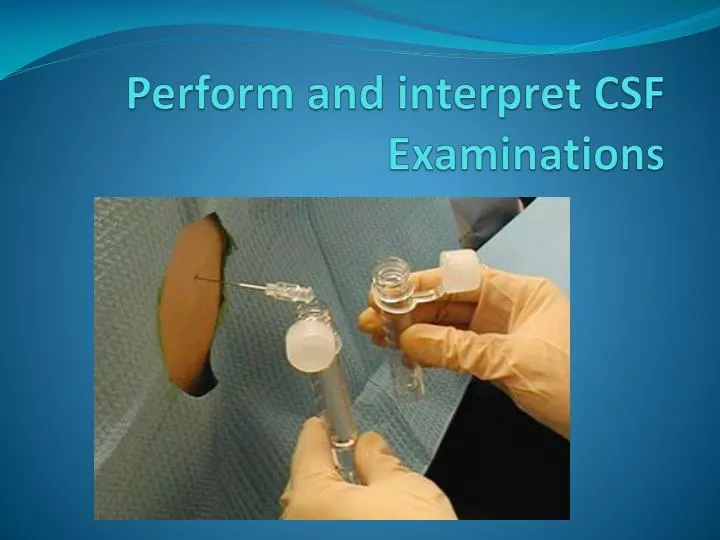 Perform and interpret CSF Examinations